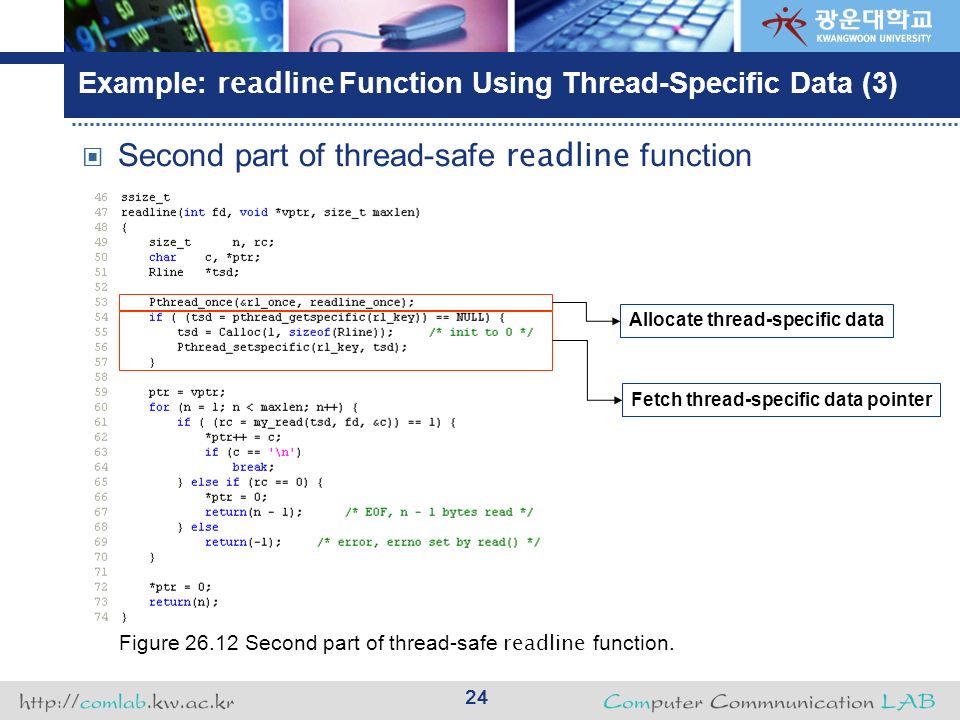 광운대학교
KWANGWOON UNIVERSITY

Example: readline Function Using Thread-Specific Data (3)

Second part of thread-safe readline function

46 ssize_t
47 readline(int fd, void *vptr, size_t maxlen)
48 {
49     size_t      n, rc;
50     char     c, *ptr;
51     Rline    *tsd;
52
53     Pthread_once(&rl_once, readline_once);
54     if ( (tsd = pthread_getspecific(rl_key)) == NULL) {
55         tsd = Calloc(1, sizeof(Rline));    /* init to 0 */
56         Pthread_setspecific(rl_key, tsd);
57     }
58
59     ptr = vptr;
60     for (n = 1; n < maxlen; n++) {
61         if ( (rc = my_read(tsd, fd, &c)) == 1) {
62             *ptr++ = c;
63             if (c == '\n')
64                 break;
65         } else if (rc == 0) {
66             *ptr = 0;
67             return(n - 1);     /* EOF, n - 1 bytes read */
68         } else
69             return(-1);     /* error, errno set by read() */
70     }
71
72     *ptr = 0;
73     return(n);
74 }

Allocate thread-specific data

Fetch thread-specific data pointer

Figure 26.12 Second part of thread-safe readline function.

http://comlab.kw.ac.kr

24

Computer Commnunication LAB